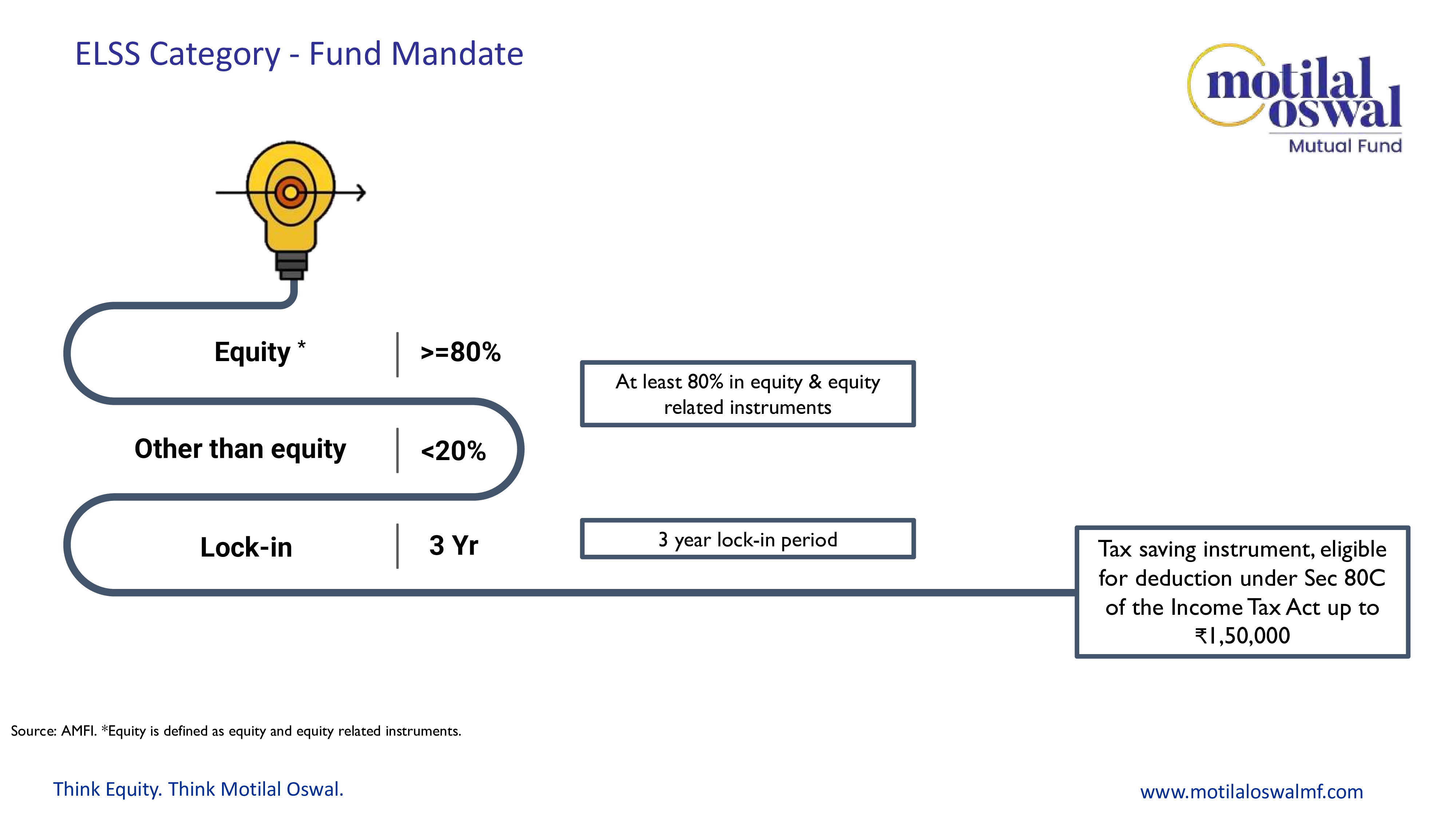 ELSS Category - Fund Mandate

motilal oswal
Mutual Fund

Equity * | >=80%

Other than equity | <20%

Lock-in | 3 Yr

At least 80% in equity & equity related instruments

3 year lock-in period

Tax saving instrument, eligible for deduction under Sec 80C of the Income Tax Act up to ₹1,50,000

Source: AMFI. *Equity is defined as equity and equity related instruments.

Think Equity. Think Motilal Oswal.

www.motilaloswalmf.com